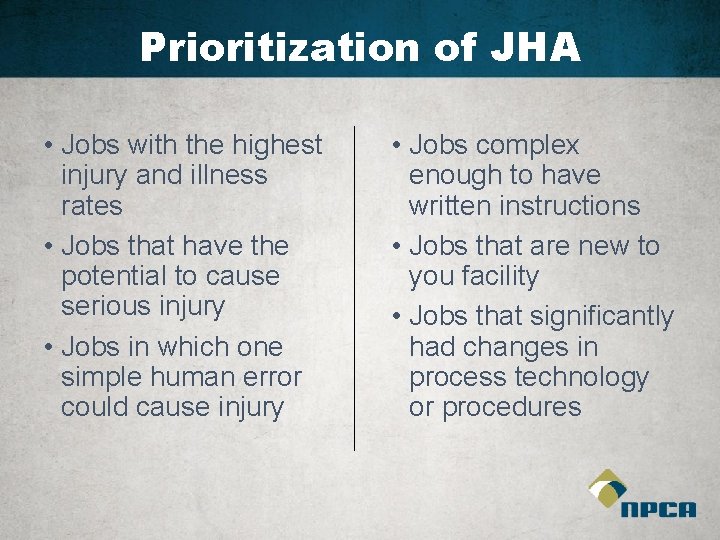 Prioritization of JHA

• Jobs with the highest injury and illness rates
• Jobs that have the potential to cause serious injury
• Jobs in which one simple human error could cause injury

• Jobs complex enough to have written instructions
• Jobs that are new to you facility
• Jobs that significantly had changes in process technology or procedures

NPCA